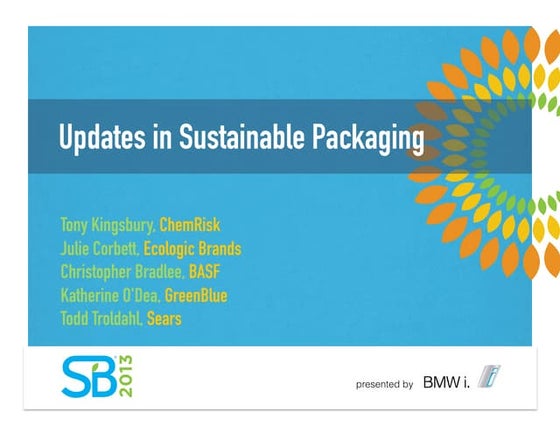 Updates in Sustainable Packaging

Tony Kingsbury, ChemRisk
Julie Corbett, Ecologic Brands
Christopher Bradlee, BASF
Katherine O'Dea, GreenBlue
Todd Troldahl, Sears

SB 2013

presented by BMW i.